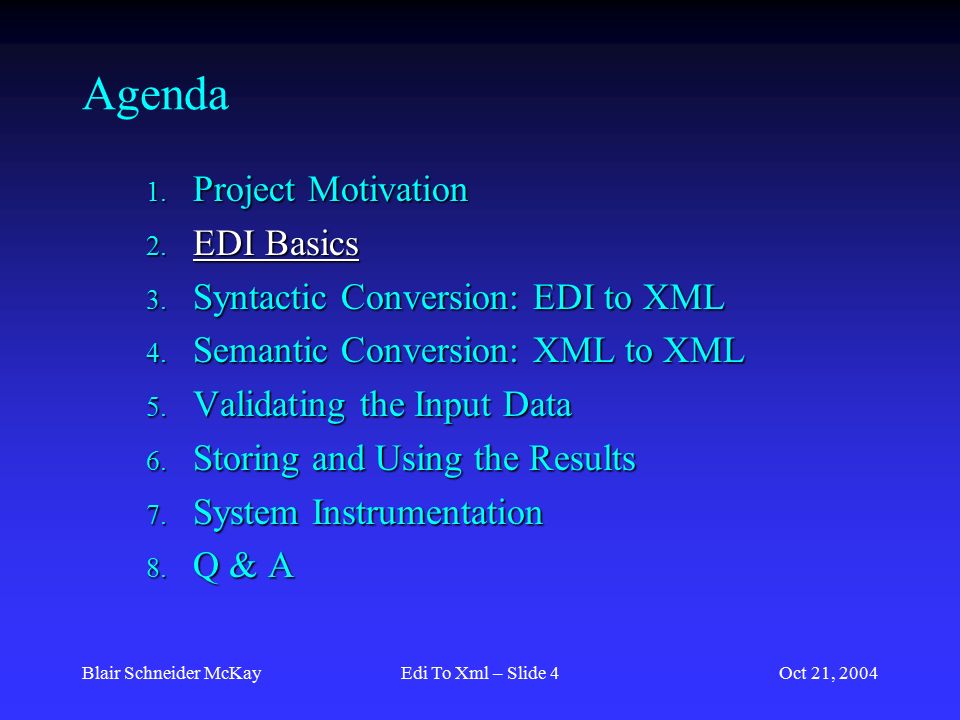 Agenda

1. Project Motivation
2. EDI Basics
3. Syntactic Conversion: EDI to XML
4. Semantic Conversion: XML to XML
5. Validating the Input Data
6. Storing and Using the Results
7. System Instrumentation
8. Q & A

Blair Schneider McKay

Edi To Xml – Slide 4

Oct 21, 2004